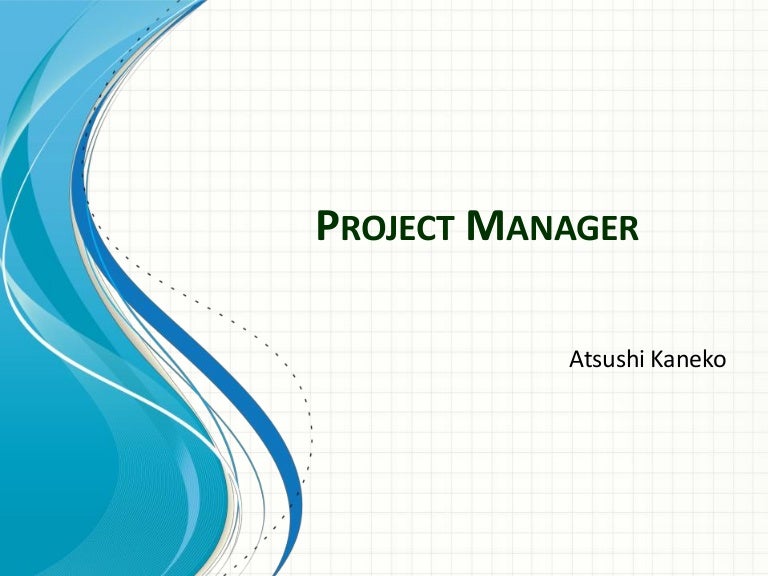 PROJECT MANAGER

Atsushi Kaneko